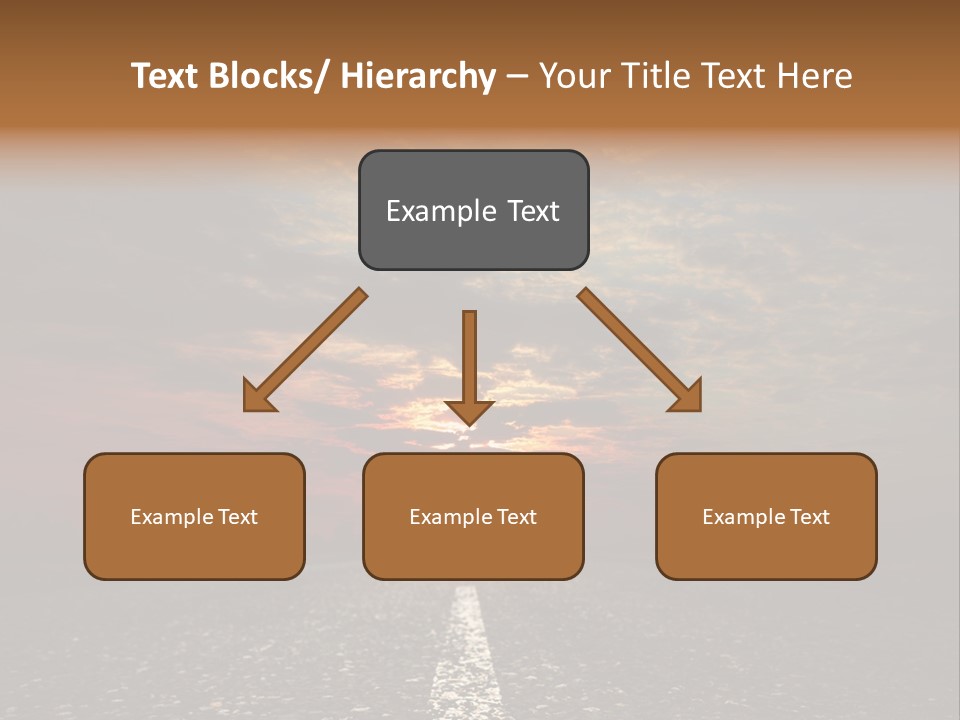 Text Blocks/ Hierarchy – Your Title Text Here

Example Text

Example Text

Example Text

Example Text